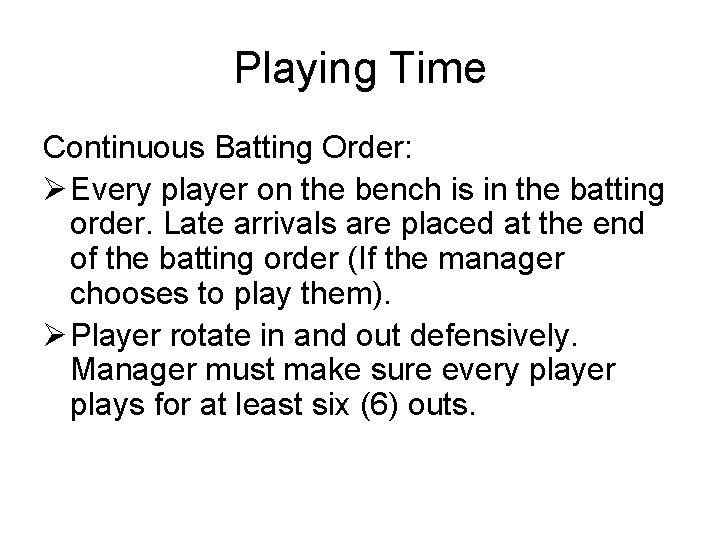 Playing Time

Continuous Batting Order:

➢ Every player on the bench is in the batting order. Late arrivals are placed at the end of the batting order (If the manager chooses to play them).

➢ Player rotate in and out defensively. Manager must make sure every player plays for at least six (6) outs.